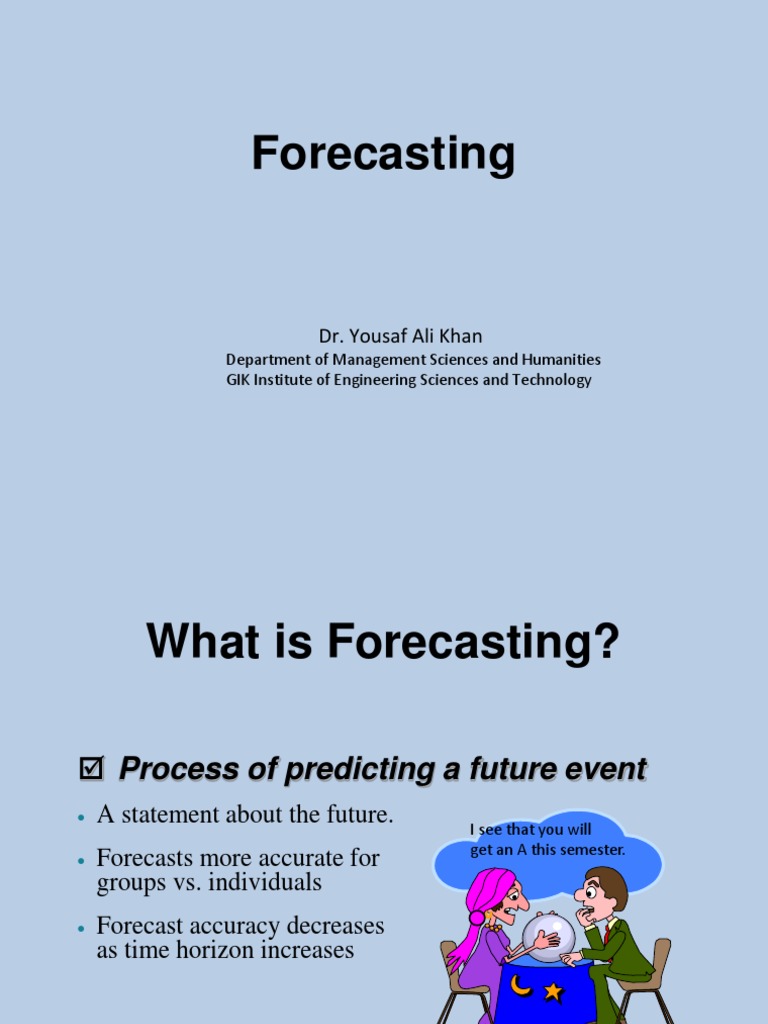 Forecasting

Dr. Yousaf Ali Khan
Department of Management Sciences and Humanities
GIK Institute of Engineering Sciences and Technology

What is Forecasting?

☑ Process of predicting a future event

• A statement about the future.
• Forecasts more accurate for groups vs. individuals
• Forecast accuracy decreases as time horizon increases

I see that you will get an A this semester.